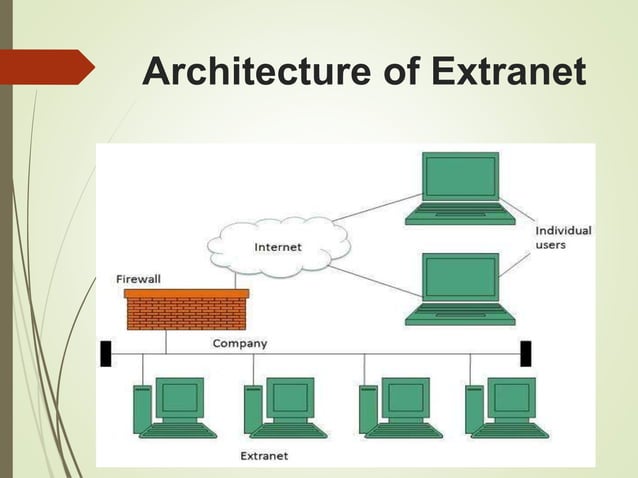 Architecture of Extranet

Internet

Individual users

Firewall

Company

Extranet